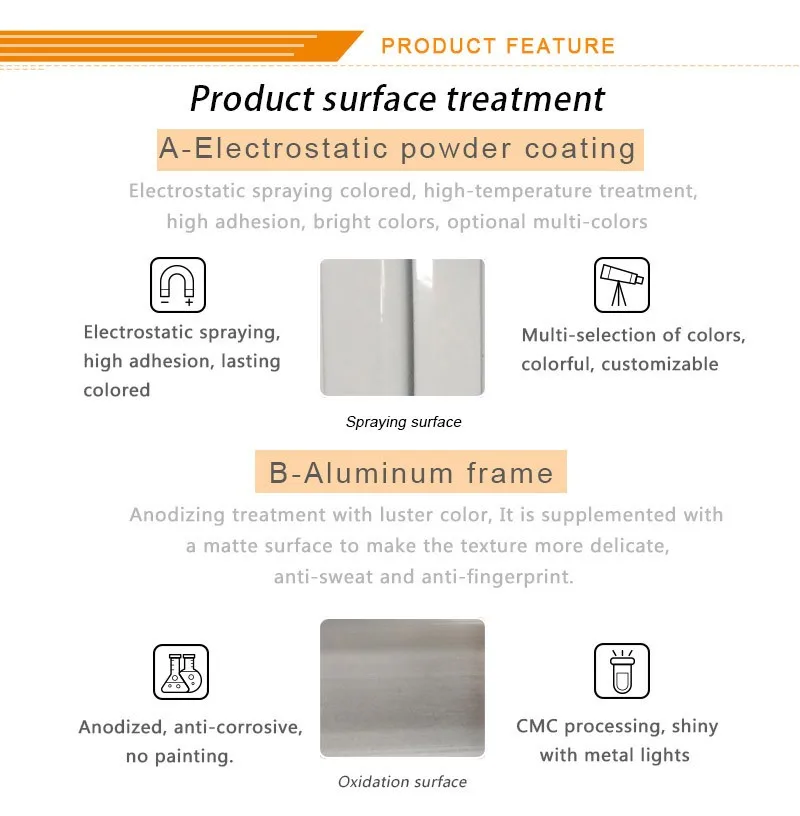 PRODUCT FEATURE

Product surface treatment

A-Electrostatic powder coating

Electrostatic spraying colored, high-temperature treatment, high adhesion, bright colors, optional multi-colors

Electrostatic spraying, high adhesion, lasting colored

Spraying surface

Multi-selection of colors, colorful, customizable

B-Aluminum frame

Anodizing treatment with luster color, It is supplemented with a matte surface to make the texture more delicate, anti-sweat and anti-fingerprint.

Anodized, anti-corrosive, no painting.

Oxidation surface

CMC processing, shiny with metal lights